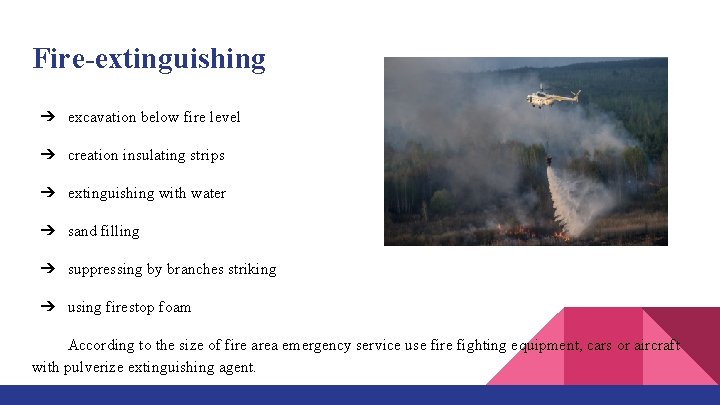 Fire-extinguishing

➔ excavation below fire level

➔ creation insulating strips

➔ extinguishing with water

➔ sand filling

➔ suppressing by branches striking

➔ using firestop foam

According to the size of fire area emergency service use fire fighting equipment, cars or aircraft with pulverize extinguishing agent.